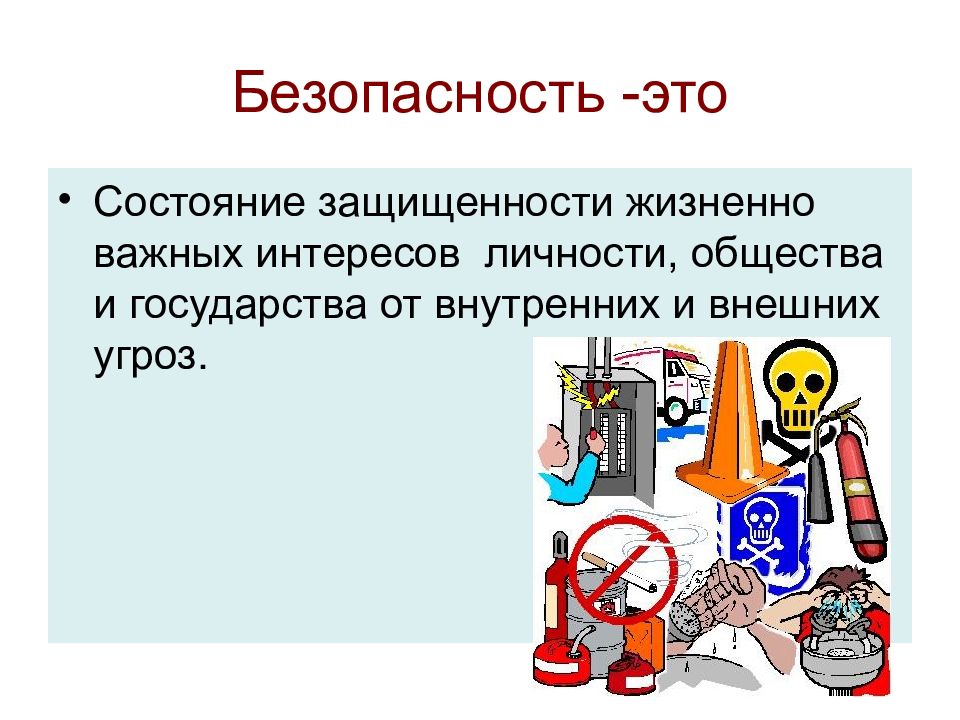 Безопасность -это

• Состояние защищенности жизненно важных интересов личности, общества и государства от внутренних и внешних угроз.